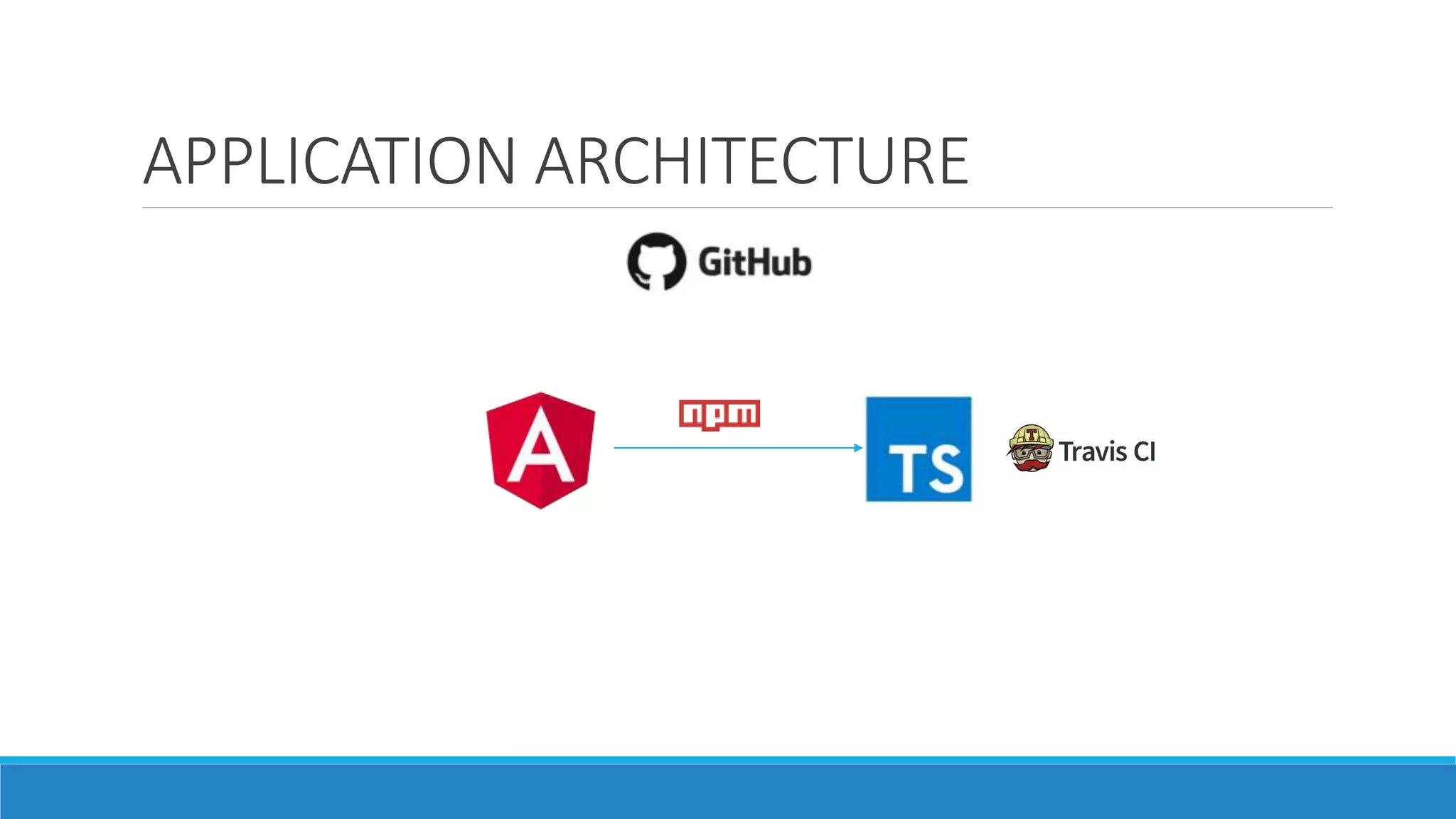 APPLICATION ARCHITECTURE

GitHub

A

npm

TS

Travis CI